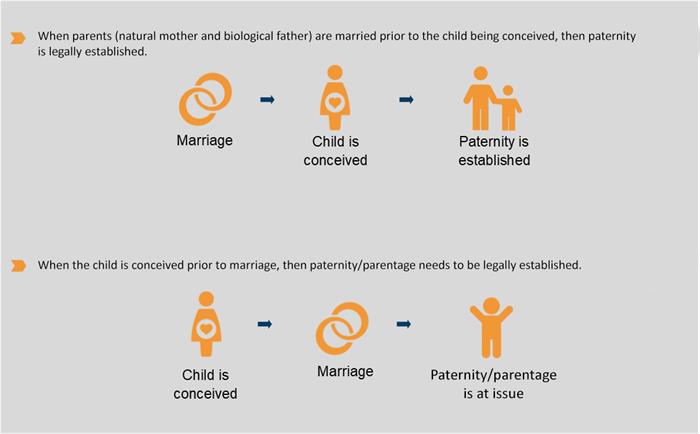 When parents (natural mother and biological father) are married prior to the child being conceived, then paternity is legally established.

Marriage

Child is conceived

Paternity is established

When the child is conceived prior to marriage, then paternity/parentage needs to be legally established.

Child is conceived

Marriage

Paternity/parentage is at issue